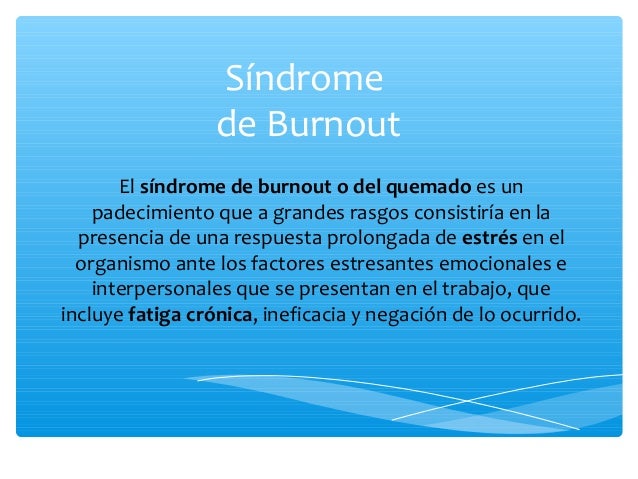 Síndrome
de Burnout

El síndrome de burnout o del quemado es un padecimiento que a grandes rasgos consistiría en la presencia de una respuesta prolongada de estrés en el organismo ante los factores estresantes emocionales e interpersonales que se presentan en el trabajo, que incluye fatiga crónica, ineficacia y negación de lo ocurrido.